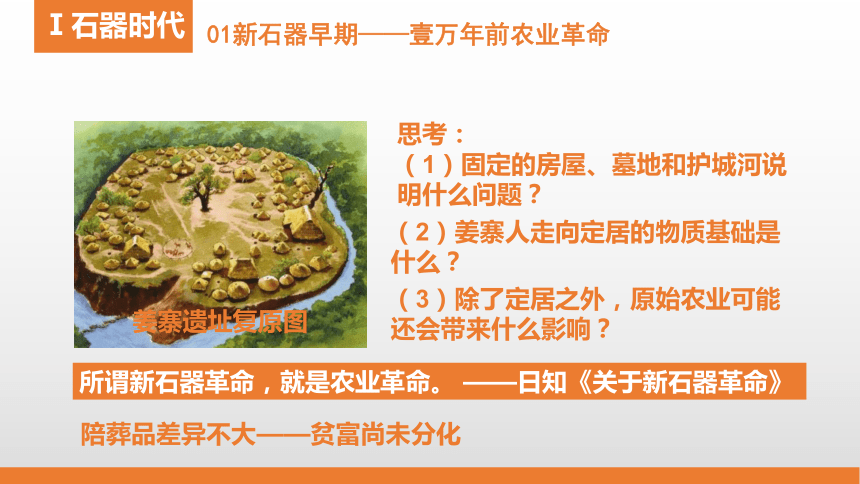 Ⅰ石器时代

01新石器早期——壹万年前农业革命

姜寨遗址复原图

思考：

（1）固定的房屋、墓地和护城河说明什么问题？

（2）姜寨人走向定居的物质基础是什么？

（3）除了定居之外，原始农业可能还会带来什么影响？

所谓新石器革命，就是农业革命。 ——日知《关于新石器革命》

陪葬品差异不大——贫富尚未分化